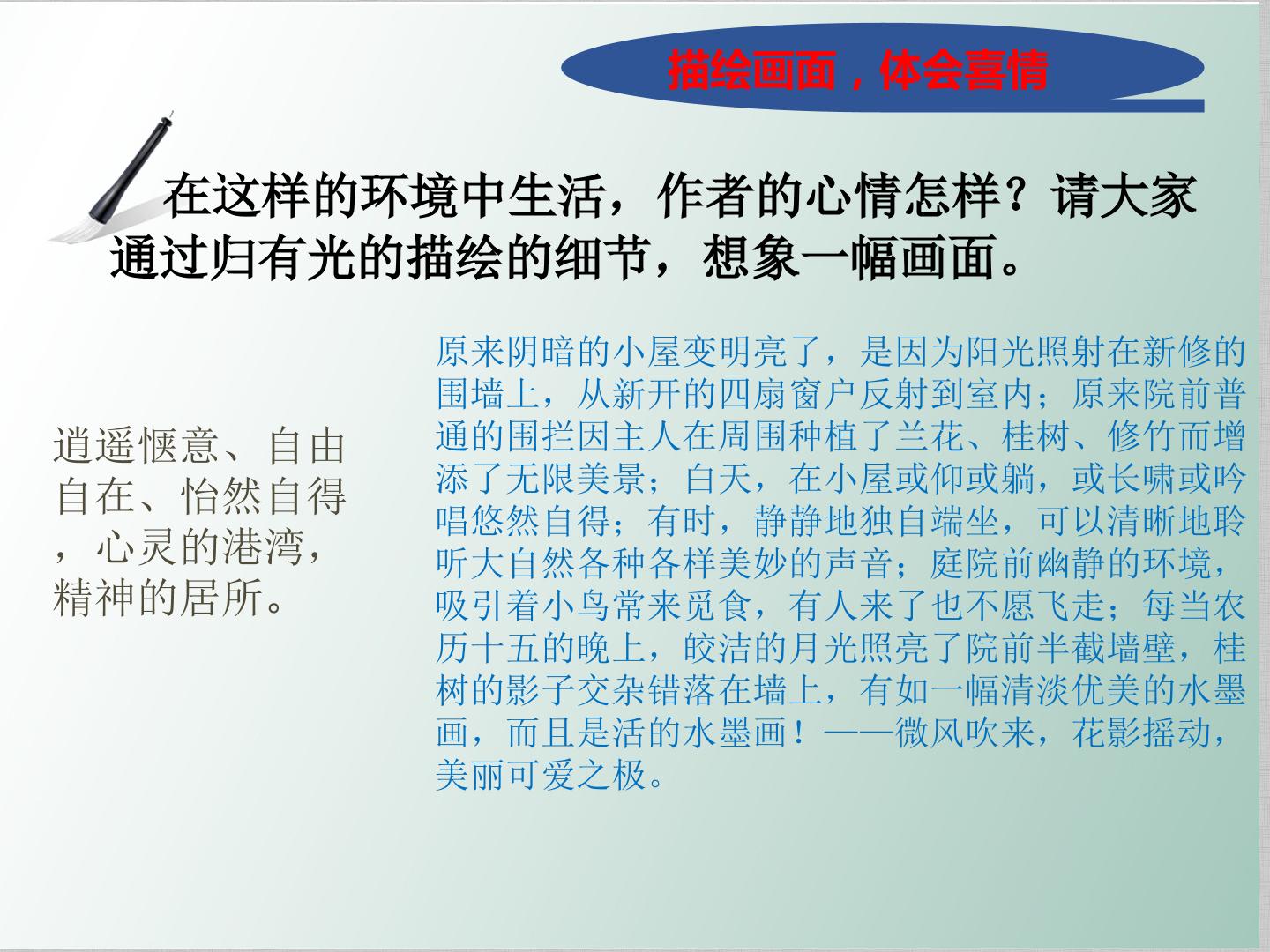 描绘画面，体会喜情

在这样的环境中生活，作者的心情怎样？请大家通过归有光的描绘的细节，想象一幅画面。

逍遥惬意、自由自在、怡然自得，心灵的港湾，精神的居所。

原来阴暗的小屋变明亮了，是因为阳光照射在新修的围墙上，从新开的四扇窗户反射到室内；原来院前普通的围拦因主人在周围种植了兰花、桂树、修竹而增添了无限美景；白天，在小屋或仰或躺，或长啸或吟唱悠然自得；有时，静静地独自端坐，可以清晰地聆听大自然各种各样美妙的声音；庭院前幽静的环境，吸引着小鸟常来觅食，有人来了也不愿飞走；每当农历十五的晚上，皎洁的月光照亮了院前半截墙壁，桂树的影子交杂错落在墙上，有如一幅清淡优美的水墨画，而且是活的水墨画！——微风吹来，花影摇动，美丽可爱之极。